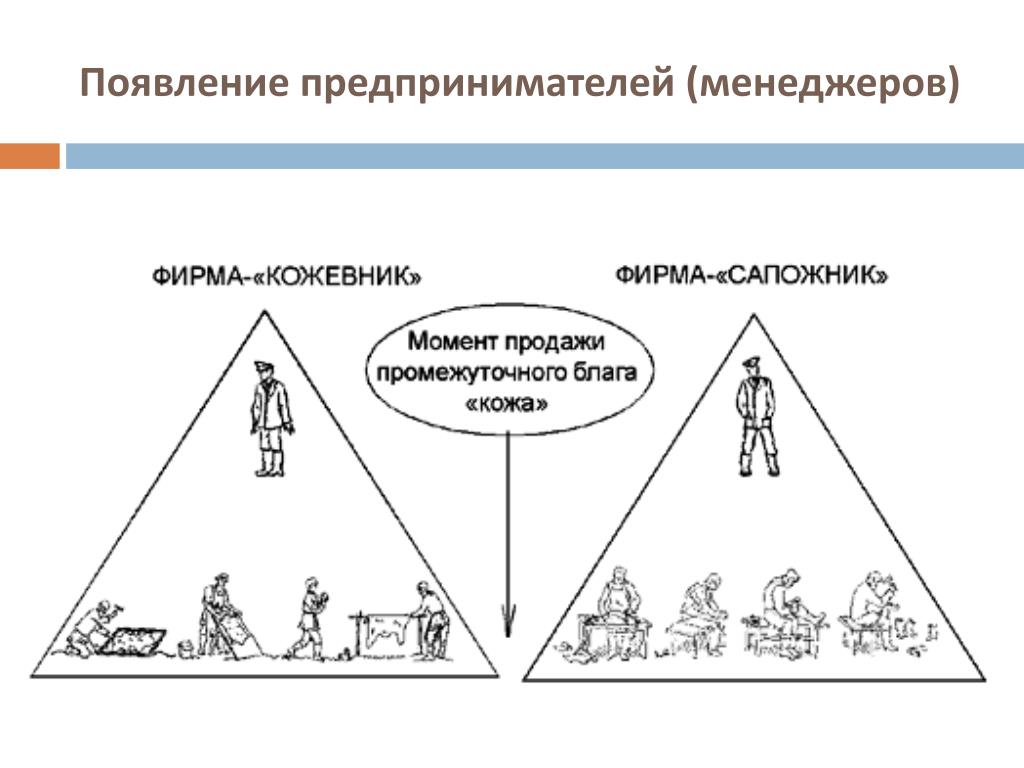 Появление предпринимателей (менеджеров)

ФИРМА-«КОЖЕВНИК»

Момент продажи промежуточного блага «кожа»

ФИРМА-«САПОЖНИК»